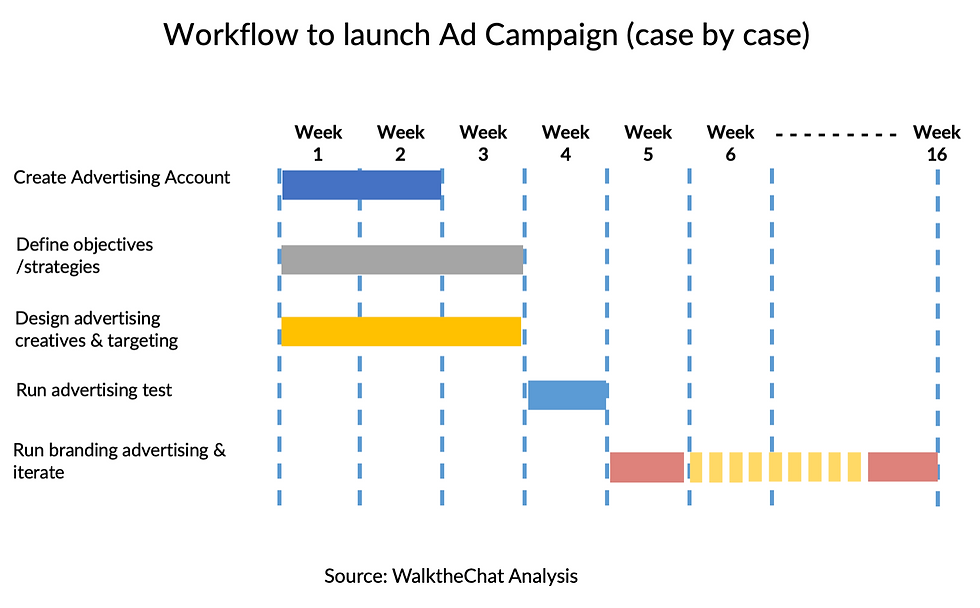 Workflow to launch Ad Campaign (case by case)

Week 1
Week 2
Week 3
Week 4
Week 5
Week 6
Week 16

Create Advertising Account

Define objectives /strategies

Design advertising creatives & targeting

Run advertising test

Run branding advertising & iterate

Source: WalktheChat Analysis